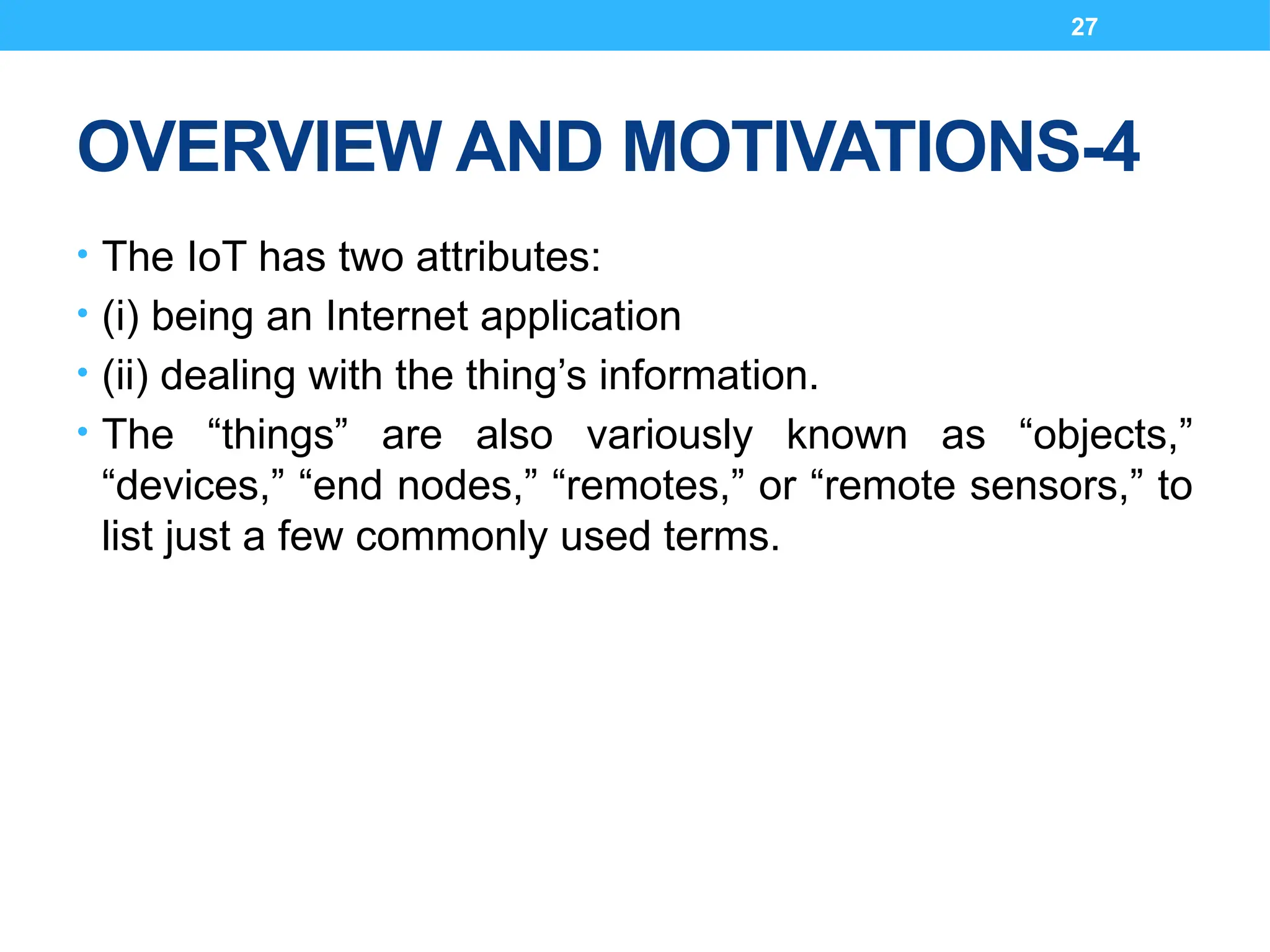 27

OVERVIEW AND MOTIVATIONS-4

• The IoT has two attributes:
• (i) being an Internet application
• (ii) dealing with the thing’s information.
• The “things” are also variously known as “objects,” “devices,” “end nodes,” “remotes,” or “remote sensors,” to list just a few commonly used terms.